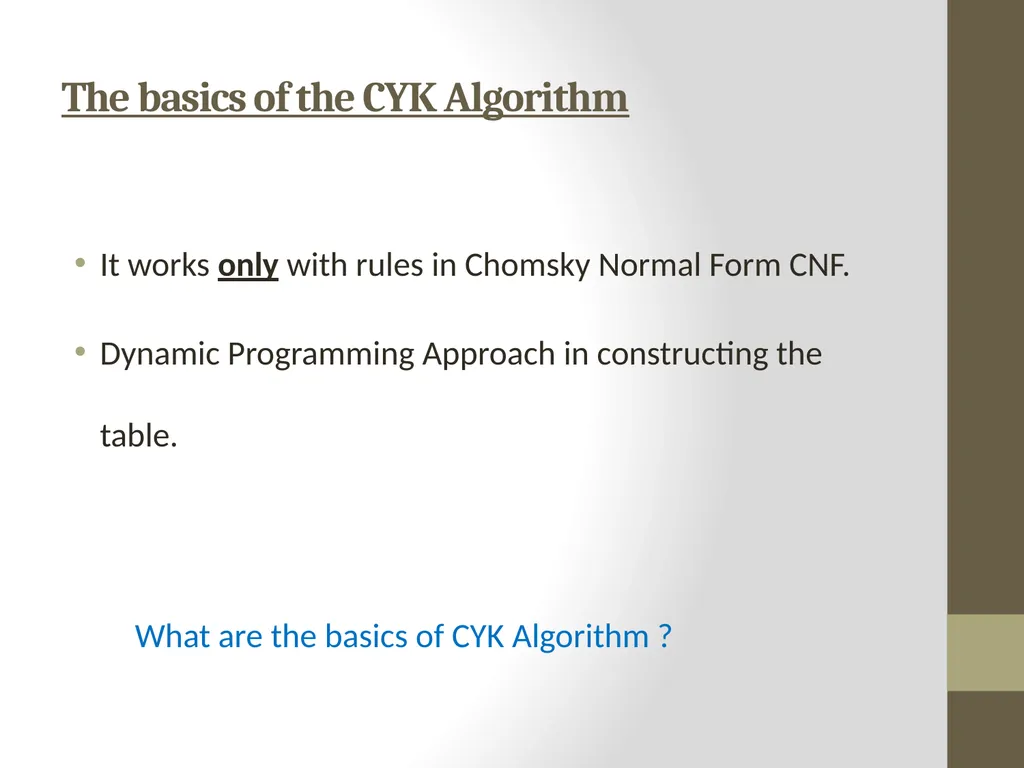 The basics of the CYK Algorithm

• It works only with rules in Chomsky Normal Form CNF.

• Dynamic Programming Approach in constructing the table.

What are the basics of CYK Algorithm ?